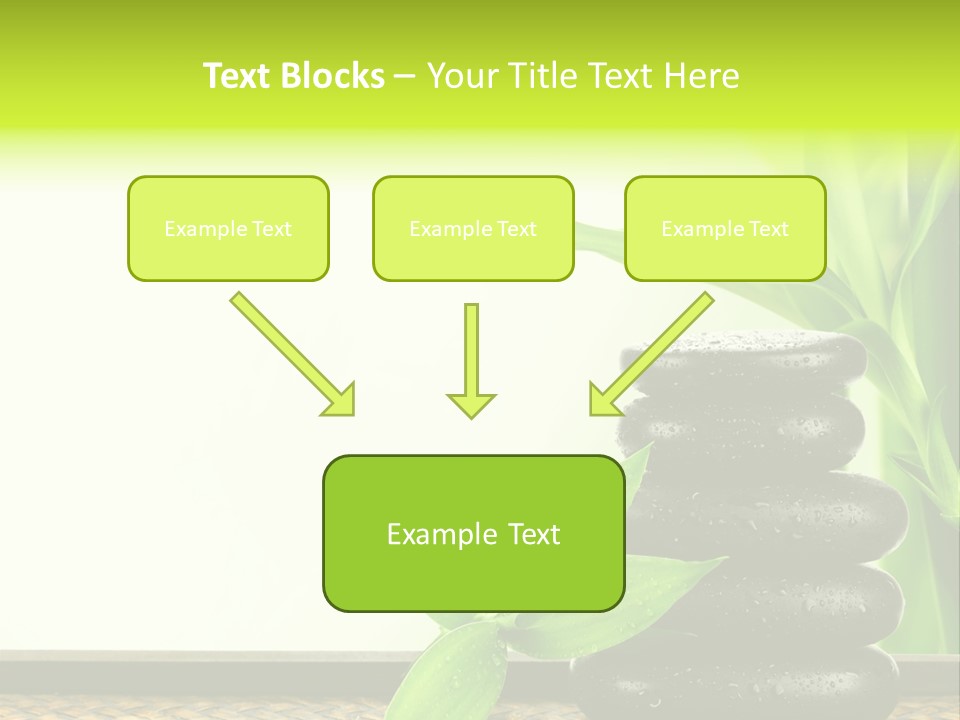 Text Blocks – Your Title Text Here

Example Text

Example Text

Example Text

Example Text